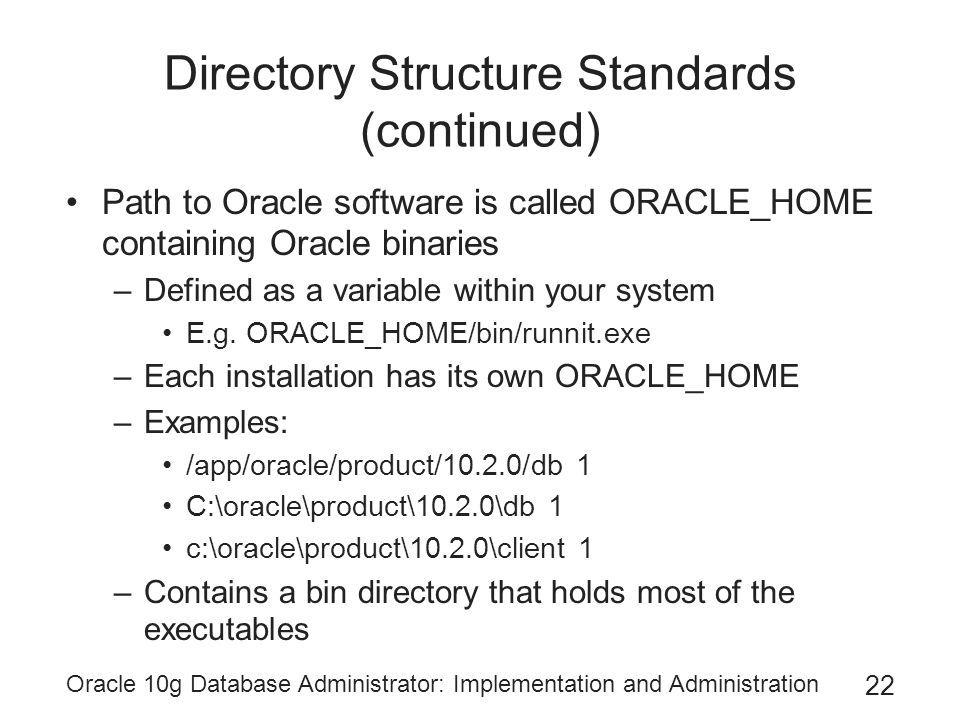 Directory Structure Standards (continued)

• Path to Oracle software is called ORACLE_HOME containing Oracle binaries
  – Defined as a variable within your system
    • E.g. ORACLE_HOME/bin/runnit.exe
  – Each installation has its own ORACLE_HOME
  – Examples:
    • /app/oracle/product/10.2.0/db 1
    • C:\oracle\product\10.2.0\db 1
    • c:\oracle\product\10.2.0\client 1
  – Contains a bin directory that holds most of the executables

Oracle 10g Database Administrator: Implementation and Administration 22